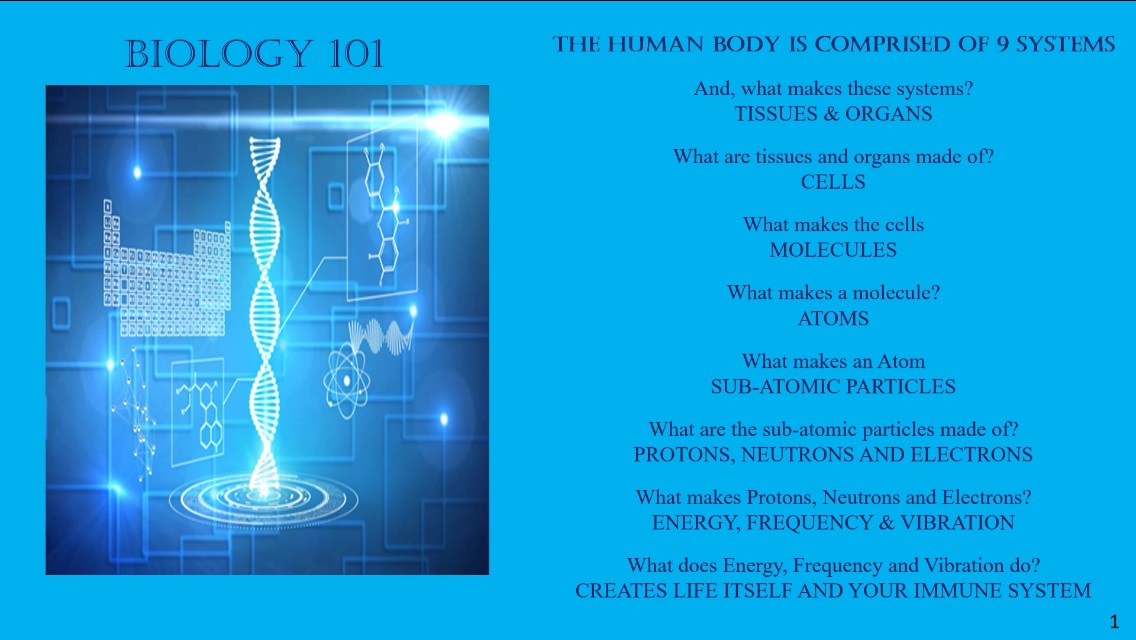 BIOLOGY 101

THE HUMAN BODY IS COMPRISED OF 9 SYSTEMS

And, what makes these systems?
TISSUES & ORGANS

What are tissues and organs made of?
CELLS

What makes the cells
MOLECULES

What makes a molecule?
ATOMS

What makes an Atom
SUB-ATOMIC PARTICLES

What are the sub-atomic particles made of?
PROTONS, NEUTRONS AND ELECTRONS

What makes Protons, Neutrons and Electrons?
ENERGY, FREQUENCY & VIBRATION

What does Energy, Frequency and Vibration do?
CREATES LIFE ITSELF AND YOUR IMMUNE SYSTEM

1